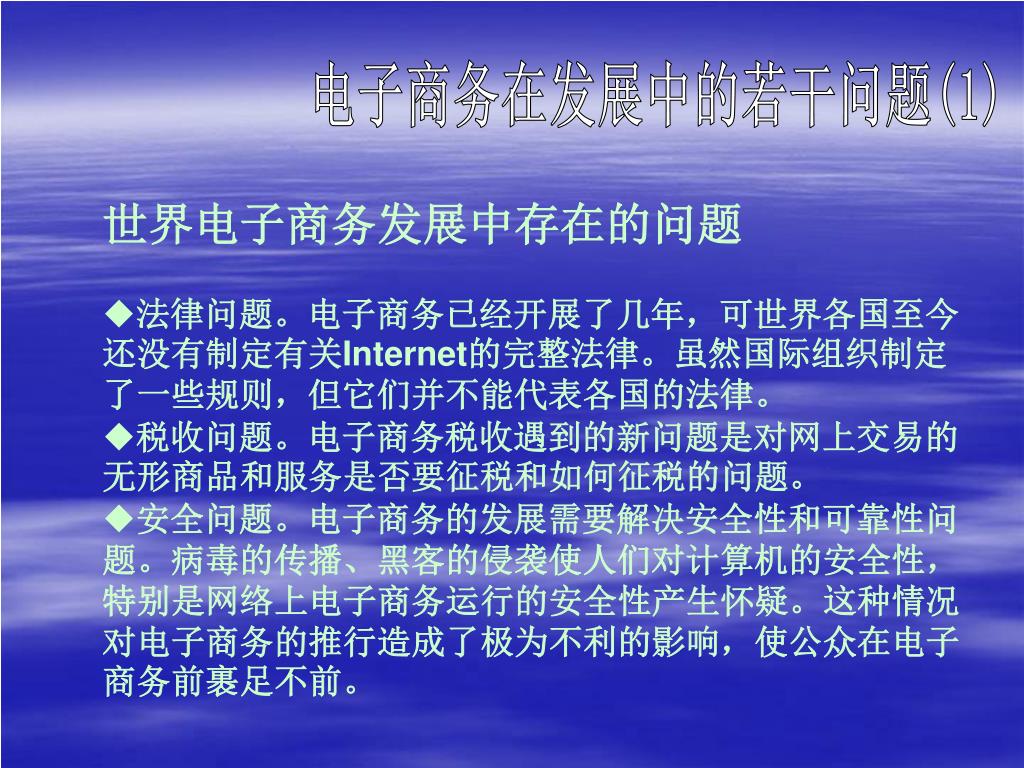 电子商务在发展中的若干问题(1)

世界电子商务发展中存在的问题

◆法律问题。电子商务已经开展了几年，可世界各国至今还没有制定有关Internet的完整法律。虽然国际组织制定了一些规则，但它们并不能代表各国的法律。
◆税收问题。电子商务税收遇到的新问题是对网上交易的无形商品和服务是否要征税和如何征税的问题。
◆安全问题。电子商务的发展需要解决安全性和可靠性问题。病毒的传播、黑客的侵袭使人们对计算机的安全性，特别是网络上电子商务运行的安全性产生怀疑。这种情况对电子商务的推行造成了极为不利的影响，使公众在电子商务前裹足不前。